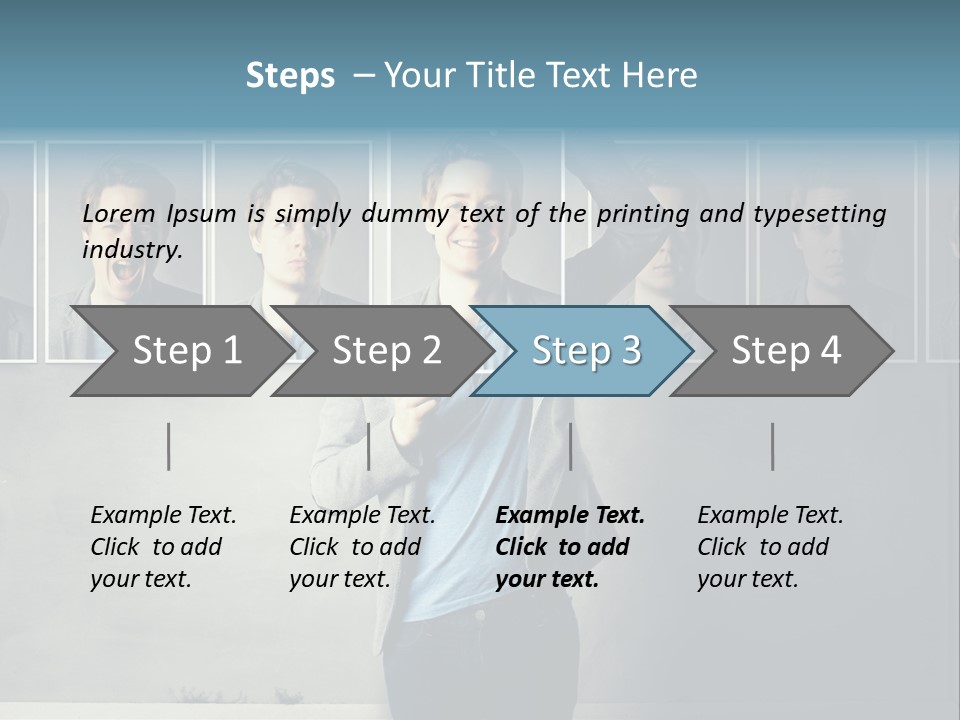 Steps – Your Title Text Here

Lorem Ipsum is simply dummy text of the printing and typesetting industry.

Step 1

Step 2

Step 3

Step 4

Example Text. Click to add your text.

Example Text. Click to add your text.

Example Text. Click to add your text.

Example Text. Click to add your text.